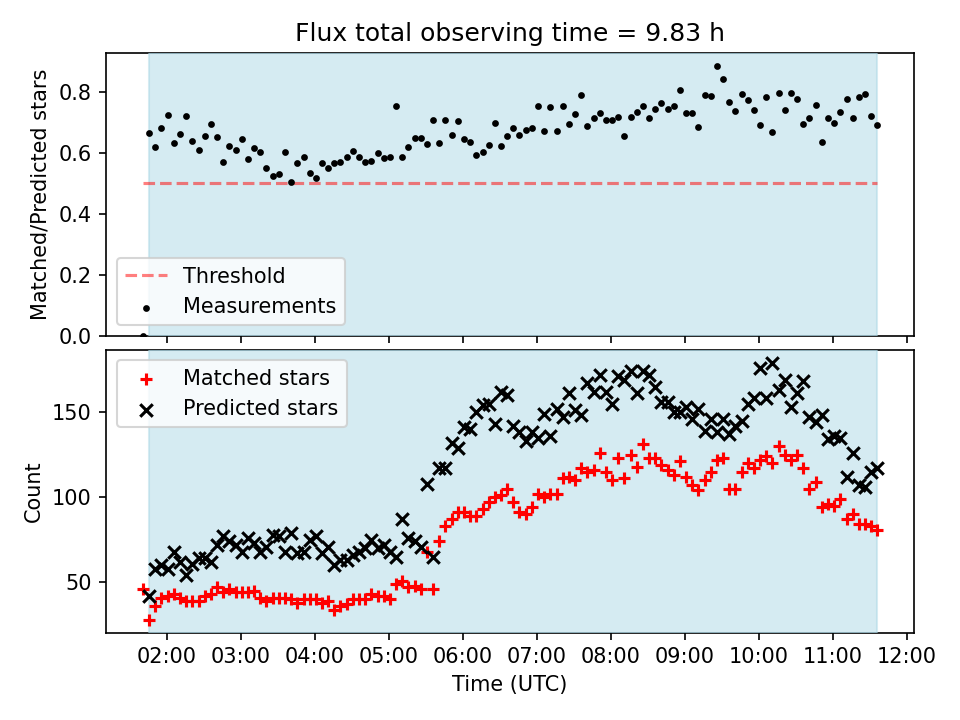 Flux total observing time = 9.83 h

Matched/Predicted stars

0.8
0.6
0.4
0.2
0.0

Threshold
Measurements

Matched stars
Predicted stars

Count

150
100
50

02:00 03:00 04:00 05:00 06:00 07:00 08:00 09:00 10:00 11:00 12:00

Time (UTC)